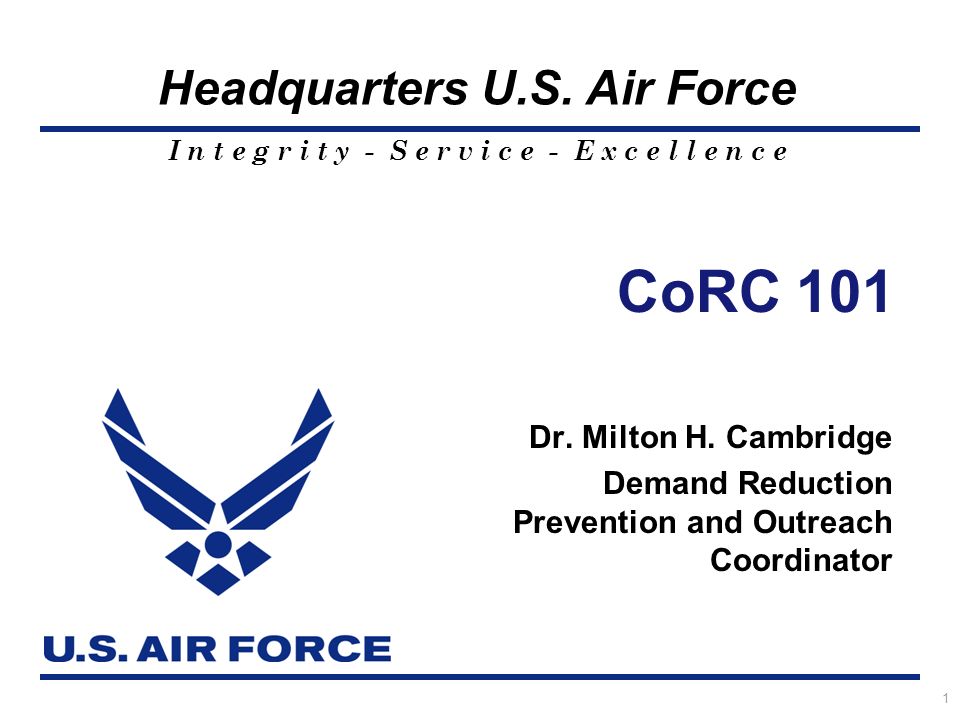 Headquarters U.S. Air Force

Integrity - Service - Excellence

CoRC 101

Dr. Milton H. Cambridge
Demand Reduction
Prevention and Outreach
Coordinator

U.S. AIR FORCE

1